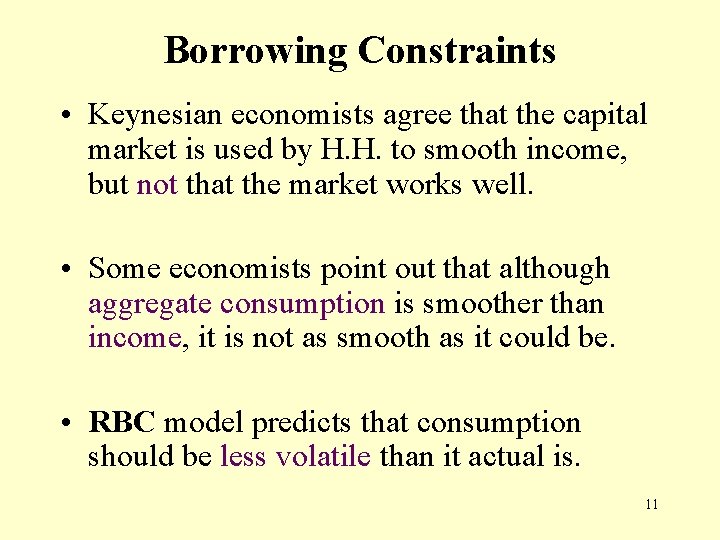 Borrowing Constraints

• Keynesian economists agree that the capital market is used by H.H. to smooth income, but not that the market works well.

• Some economists point out that although aggregate consumption is smoother than income, it is not as smooth as it could be.

• RBC model predicts that consumption should be less volatile than it actual is.

11